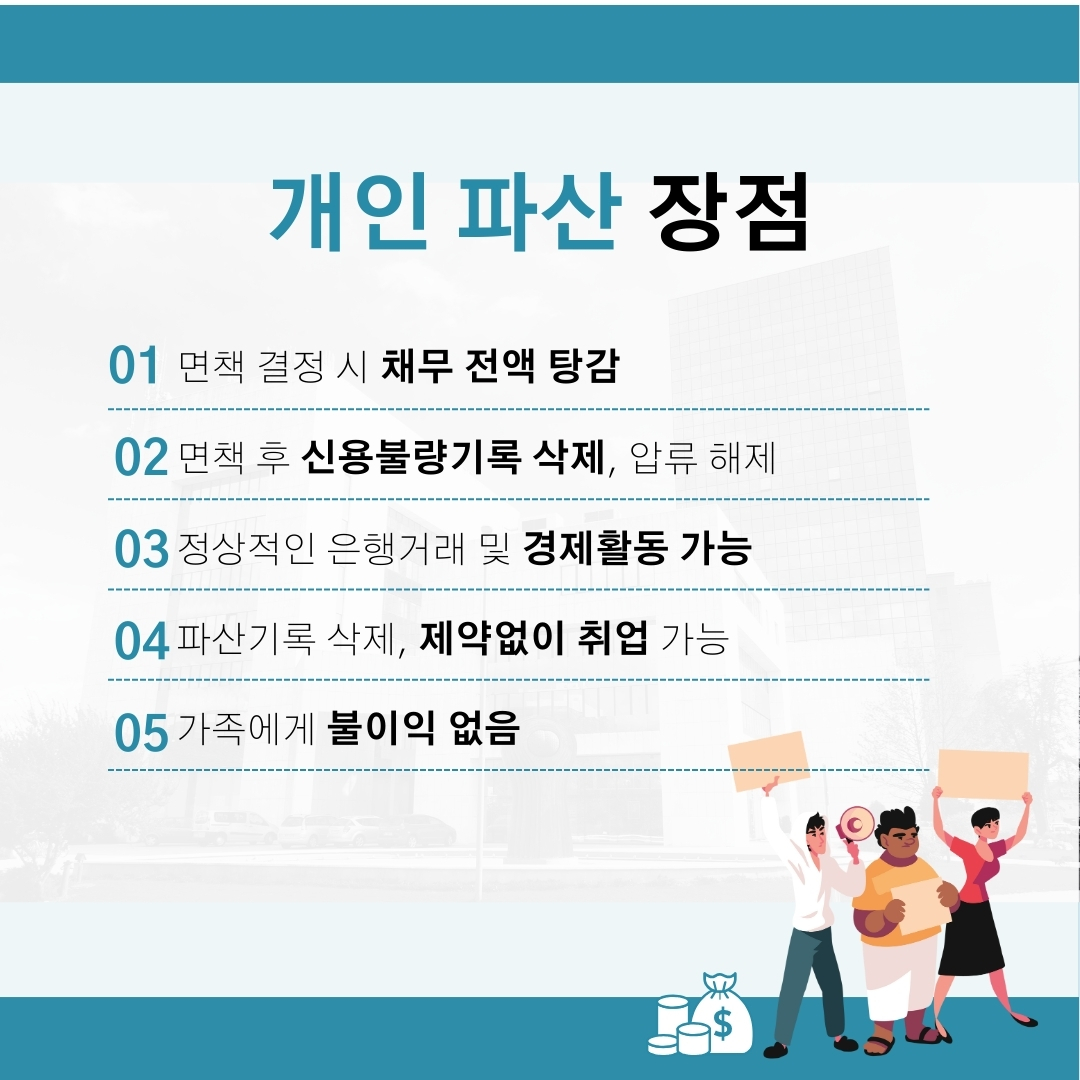 개인 파산 장점

01 면책 결정 시 채무 전액 탕감

02 면책 후 신용불량기록 삭제, 압류 해제

03 정상적인 은행거래 및 경제활동 가능

04 파산기록 삭제, 제약없이 취업 가능

05 가족에게 불이익 없음

$